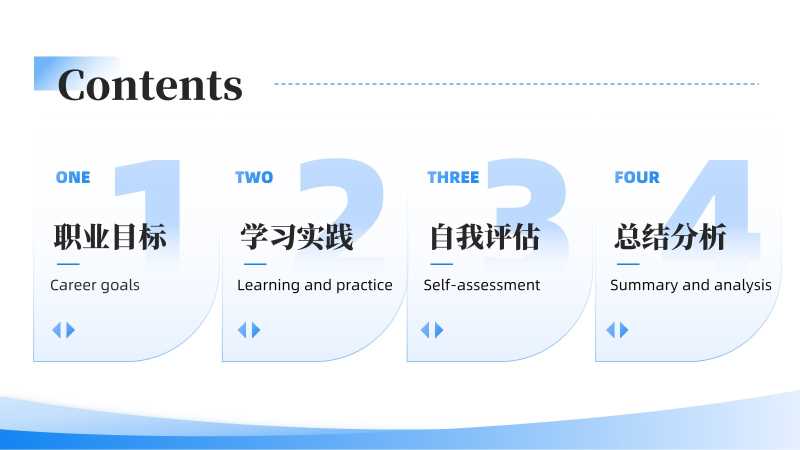 Contents

ONE
1
职业目标
Career goals

TWO
2
学习实践
Learning and practice

THREE
3
自我评估
Self-assessment

FOUR
4
总结分析
Summary and analysis